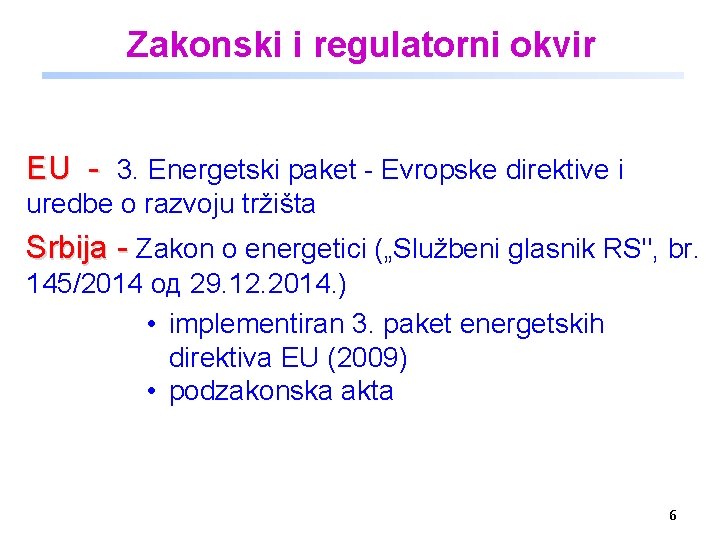 Zakonski i regulatorni okvir

EU - 3. Energetski paket - Evropske direktive i uredbe o razvoju tržišta

Srbija - Zakon o energetici („Službeni glasnik RS", br. 145/2014 од 29.12.2014.)

• implementiran 3. paket energetskih direktiva EU (2009)
• podzakonska akta

6